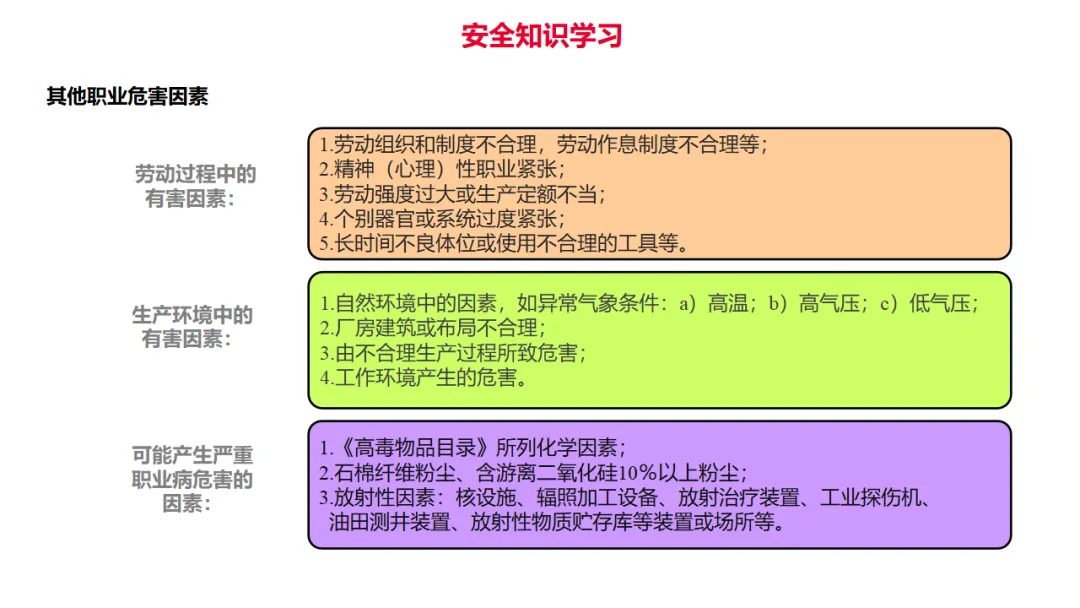 安全知识学习

其他职业危害因素

劳动过程中的有害因素：

1.劳动组织和制度不合理，劳动作息制度不合理等；
2.精神（心理）性职业紧张；
3.劳动强度过大或生产定额不当；
4.个别器官或系统过度紧张；
5.长时间不良体位或使用不合理的工具等。

生产环境中的有害因素：

1.自然环境中的因素，如异常气象条件：a）高温；b）高气压；c）低气压；
2.厂房建筑或布局不合理；
3.由不合理生产过程所致危害；
4.工作环境产生的危害。

可能产生严重职业病危害的因素：

1.《高毒物品目录》所列化学因素；
2.石棉纤维粉尘、含游离二氧化硅10%以上粉尘；
3.放射性因素：核设施、辐照加工设备、放射治疗装置、工业探伤机、油田测井装置、放射性物质贮存库等装置或场所等。